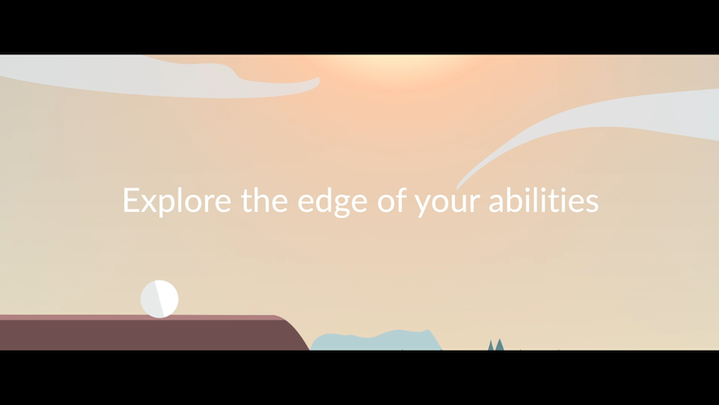 Explore the edge of your abilities